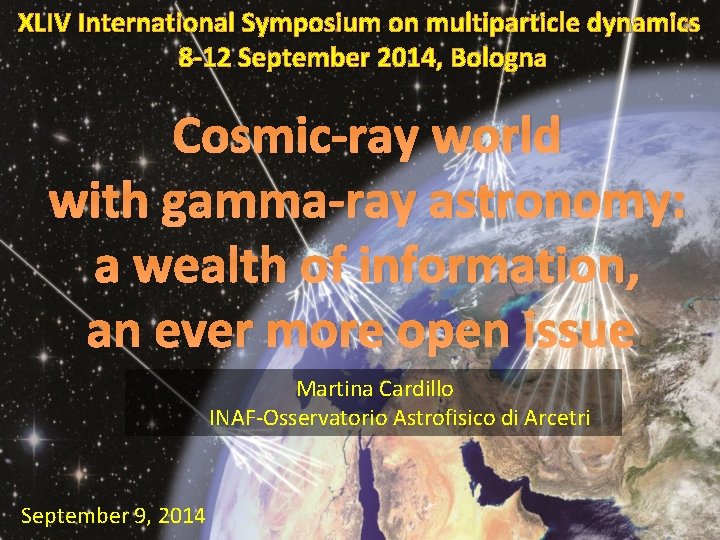 XLIV International Symposium on multiparticle dynamics
8-12 September 2014, Bologna

Cosmic-ray world with gamma-ray astronomy: a wealth of information, an ever more open issue

Martina Cardillo
INAF-Osservatorio Astrofisico di Arcetri

September 9, 2014